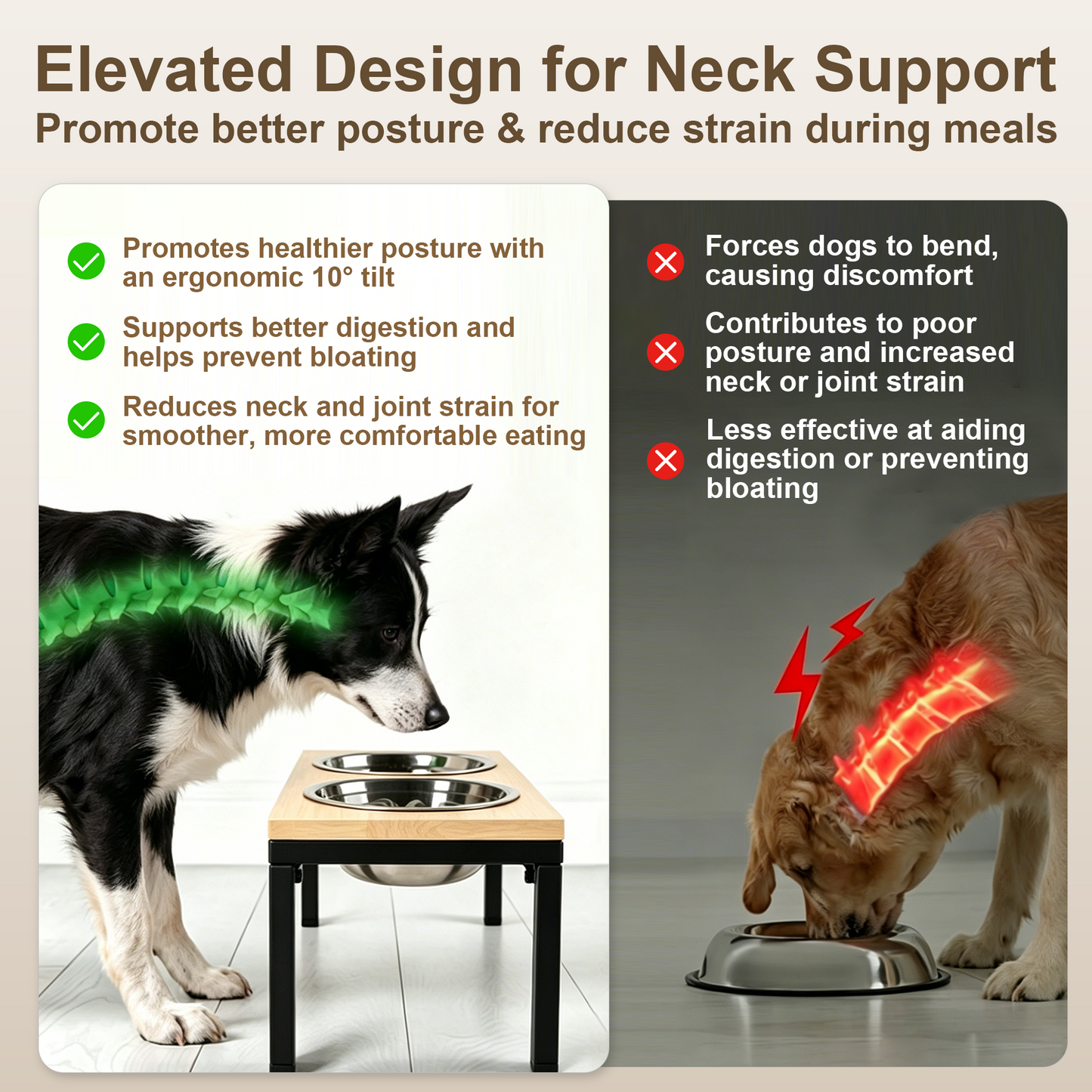 Elevated Design for Neck Support
Promote better posture & reduce strain during meals

Promotes healthier posture with an ergonomic 10° tilt

Supports better digestion and helps prevent bloating

Reduces neck and joint strain for smoother, more comfortable eating

Forces dogs to bend, causing discomfort

Contributes to poor posture and increased neck or joint strain

Less effective at aiding digestion or preventing bloating